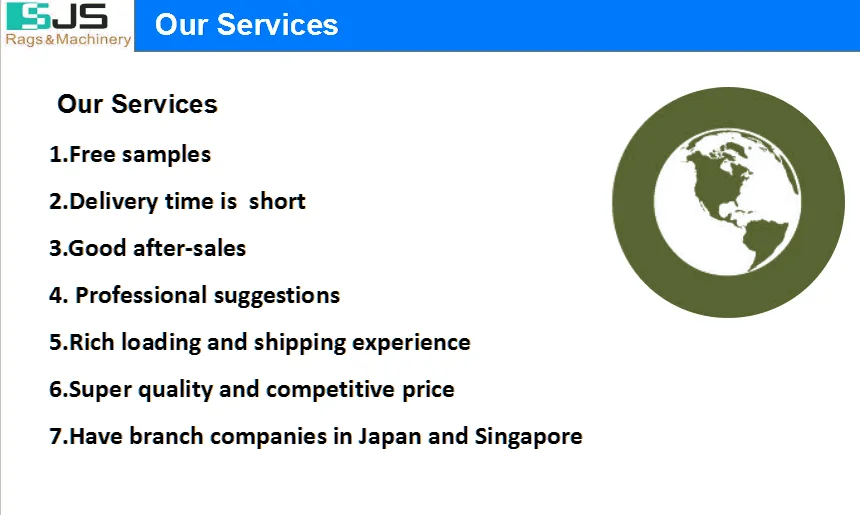 SJS
Rags&Machinery

Our Services

Our Services

1.Free samples

2.Delivery time is short

3.Good after-sales

4. Professional suggestions

5.Rich loading and shipping experience

6.Super quality and competitive price

7.Have branch companies in Japan and Singapore